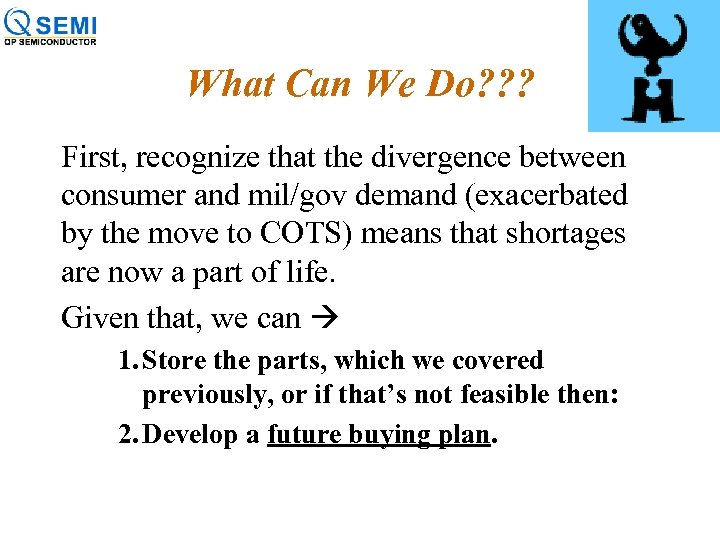 QSEMI
QP SEMICONDUCTOR

What Can We Do???

First, recognize that the divergence between consumer and mil/gov demand (exacerbated by the move to COTS) means that shortages are now a part of life.

Given that, we can →

1. Store the parts, which we covered previously, or if that's not feasible then:

2. Develop a future buying plan.